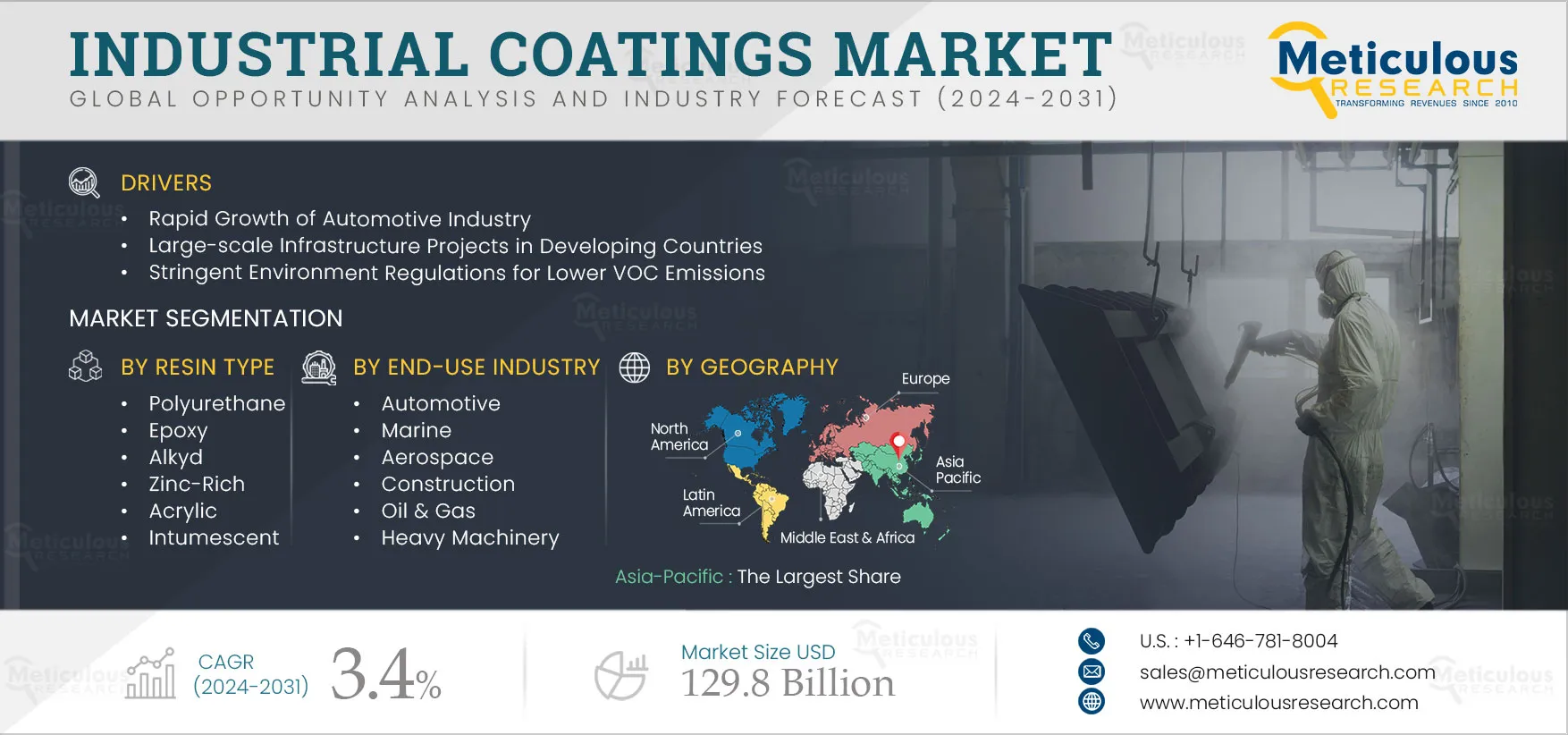 INDUSTRIAL COATINGS MARKET
GLOBAL OPPORTUNITY ANALYSIS AND INDUSTRY FORECAST (2024-2031)

Meticulous RESEARCH
TRANSFORMING REVENUES SINCE 2010

DRIVERS
• Rapid Growth of Automotive Industry
• Large-scale Infrastructure Projects in Developing Countries
• Stringent Environment Regulations for Lower VOC Emissions

MARKET SEGMENTATION

BY RESIN TYPE
• Polyurethane
• Epoxy
• Alkyd
• Zinc-Rich
• Acrylic
• Intumescent

BY END-USE INDUSTRY
• Automotive
• Marine
• Aerospace
• Construction
• Oil & Gas
• Heavy Machinery

BY GEOGRAPHY
Europe
North America
Asia Pacific
Latin America
Middle East & Africa

Asia-Pacific : The Largest Share

CAGR (2024-2031) 3.4%

Market Size USD 129.8 Billion

U.S. : +1-646-781-8004
sales@meticulousresearch.com
www.meticulousresearch.com